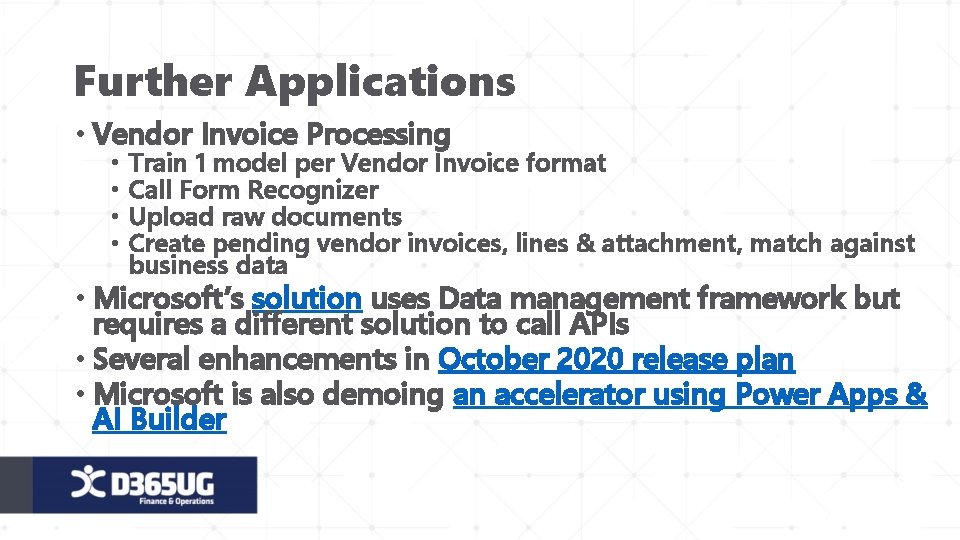 Further Applications

• Vendor Invoice Processing
  • Train 1 model per Vendor Invoice format
  • Call Form Recognizer
  • Upload raw documents
  • Create pending vendor invoices, lines & attachment, match against business data
• Microsoft's solution uses Data management framework but requires a different solution to call APIs
• Several enhancements in October 2020 release plan
• Microsoft is also demoing an accelerator using Power Apps & AI Builder

D365UG
Finance & Operations